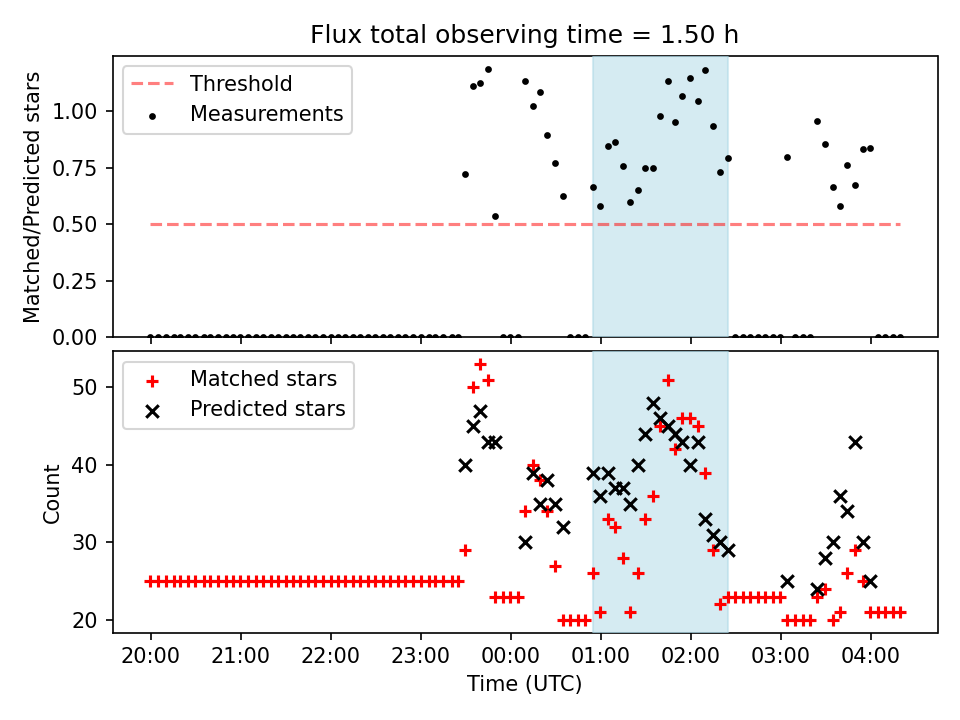 Flux total observing time = 1.50 h

Threshold
Measurements

Matched/Predicted stars

1.00
0.75
0.50
0.25
0.00

Matched stars
Predicted stars

Count

50
40
30
20

20:00
21:00
22:00
23:00
00:00
01:00
02:00
03:00
04:00

Time (UTC)